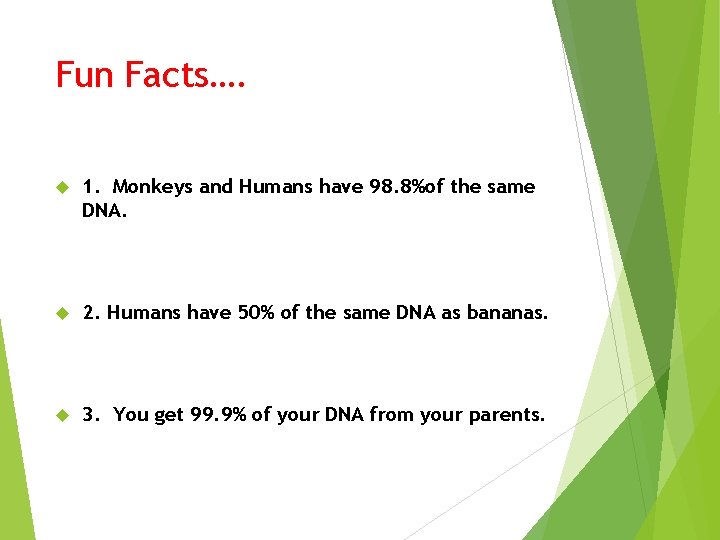 Fun Facts….

1. Monkeys and Humans have 98.8%of the same DNA.

2. Humans have 50% of the same DNA as bananas.

3. You get 99.9% of your DNA from your parents.